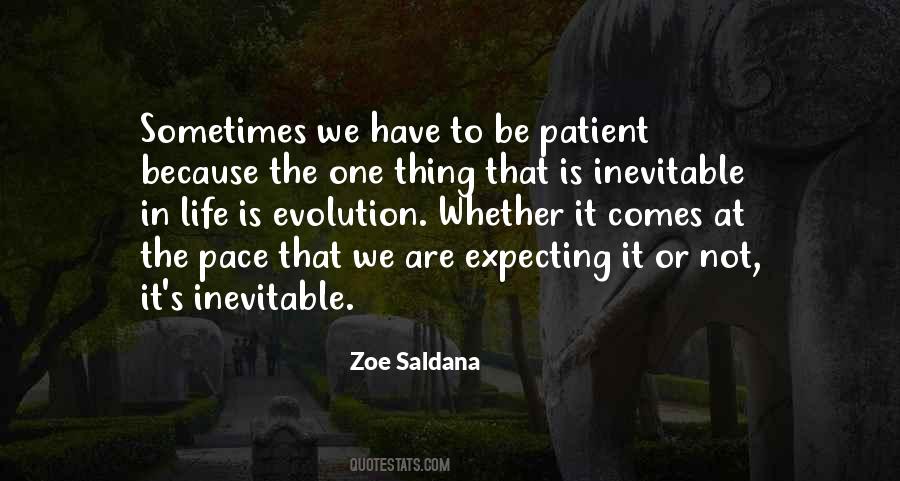 Sometimes we have to be patient because the one thing that is inevitable in life is evolution. Whether it comes at the pace that we are expecting it or not, it's inevitable.

Zoe Saldana

QUOTESTATS.COM